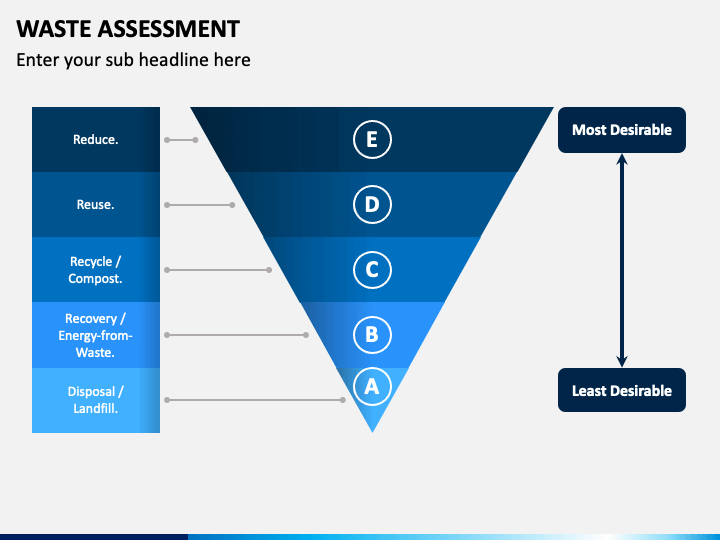 WASTE ASSESSMENT

Enter your sub headline here

Reduce.

Reuse.

Recycle / Compost.

Recovery / Energy-from-Waste.

Disposal / Landfill.

E

D

C

B

A

Most Desirable

Least Desirable